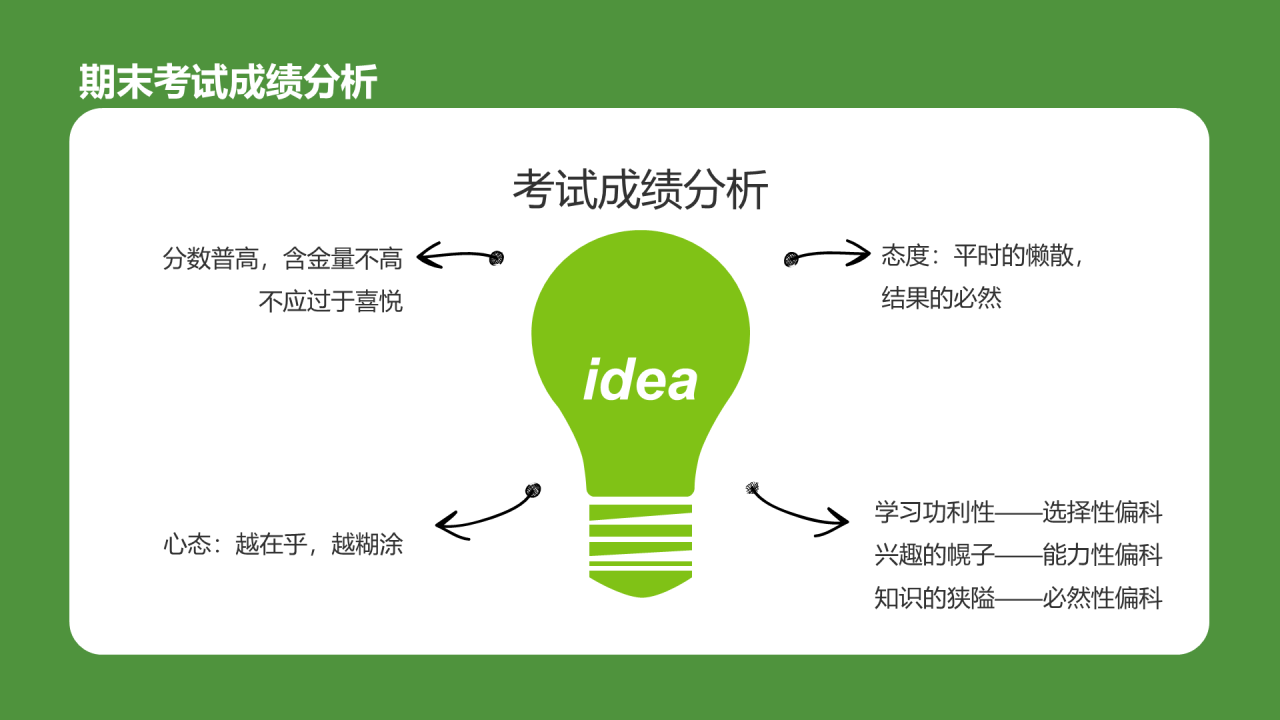 期末考试成绩分析

考试成绩分析

分数普高，含金量不高
不应过于喜悦

态度：平时的懒散，
结果的必然

idea

心态：越在乎，越糊涂

学习功利性——选择性偏科
兴趣的幌子——能力性偏科
知识的狭隘——必然性偏科